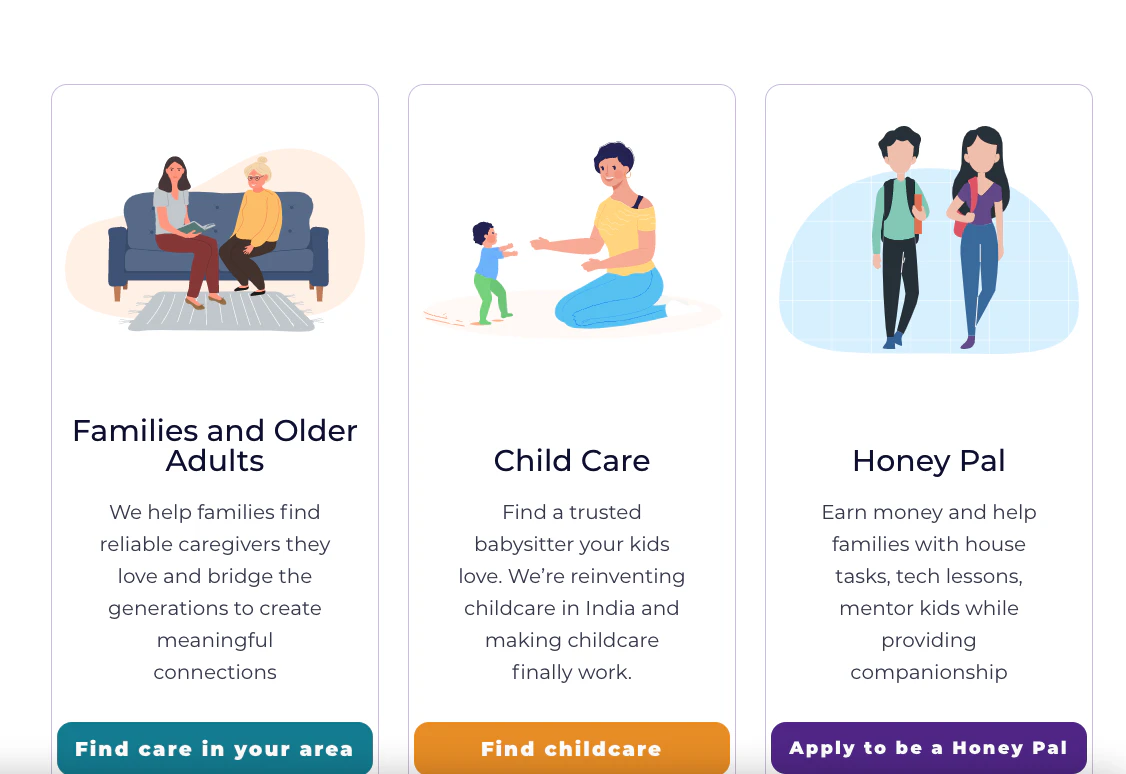 Families and Older Adults

We help families find reliable caregivers they love and bridge the generations to create meaningful connections

Find care in your area

Child Care

Find a trusted babysitter your kids love. We're reinventing childcare in India and making childcare finally work.

Find childcare

Honey Pal

Earn money and help families with house tasks, tech lessons, mentor kids while providing companionship

Apply to be a Honey Pal